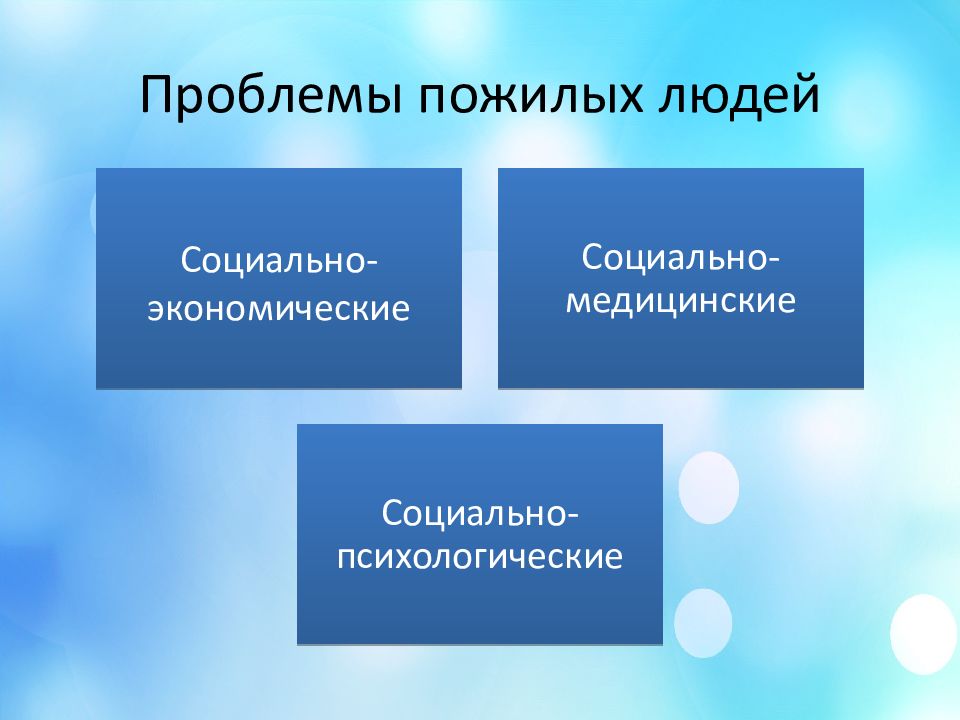 Проблемы пожилых людей

Социально-экономические

Социально-медицинские

Социально-психологические